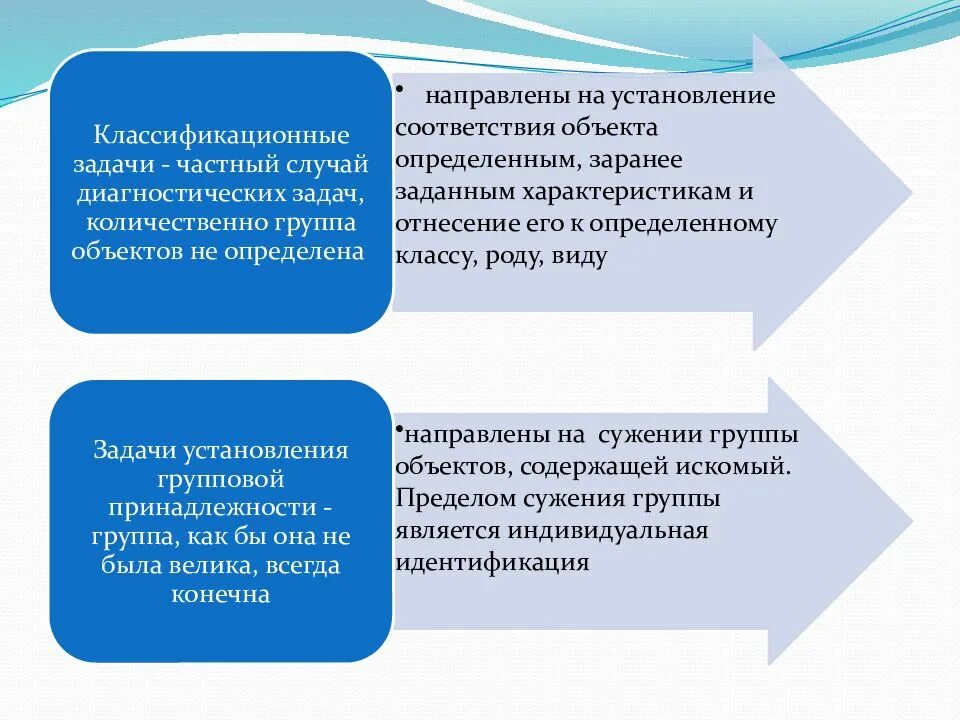 Классификационные задачи - частный случай диагностических задач, количественно группа объектов не определена

• направлены на установление соответствия объекта определенным, заранее заданным характеристикам и отнесение его к определенному классу, роду, виду

Задачи установления групповой принадлежности - группа, как бы она не была велика, всегда конечна

•направлены на сужении группы объектов, содержащей искомый. Пределом сужения группы является индивидуальная идентификация